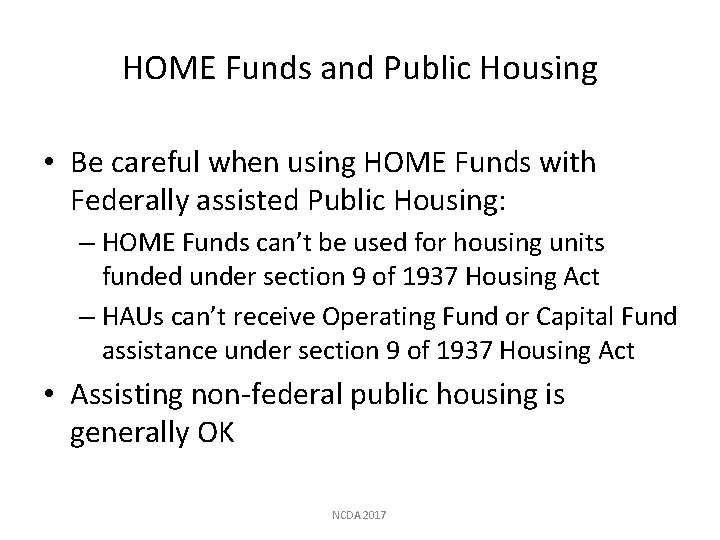 HOME Funds and Public Housing

• Be careful when using HOME Funds with Federally assisted Public Housing:
– HOME Funds can't be used for housing units funded under section 9 of 1937 Housing Act
– HAUs can't receive Operating Fund or Capital Fund assistance under section 9 of 1937 Housing Act
• Assisting non-federal public housing is generally OK

NCDA 2017